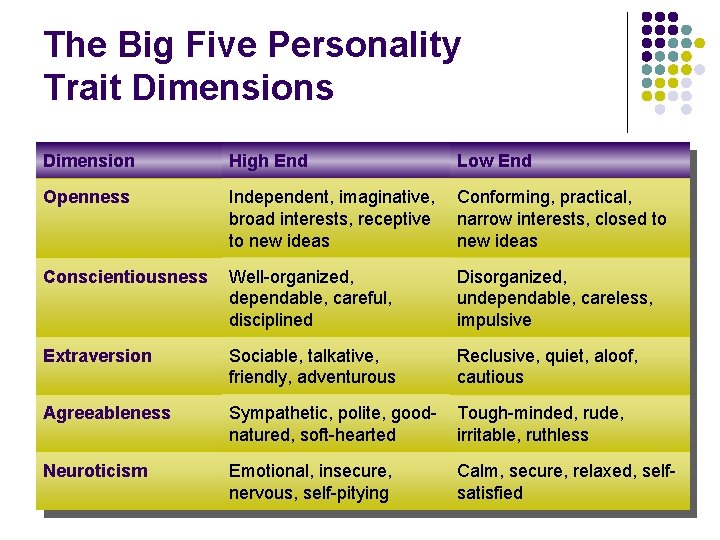 The Big Five Personality Trait Dimensions

| Dimension | High End | Low End |
|---|---|---|
| Openness | Independent, imaginative, broad interests, receptive to new ideas | Conforming, practical, narrow interests, closed to new ideas |
| Conscientiousness | Well-organized, dependable, careful, disciplined | Disorganized, undependable, careless, impulsive |
| Extraversion | Sociable, talkative, friendly, adventurous | Reclusive, quiet, aloof, cautious |
| Agreeableness | Sympathetic, polite, good-natured, soft-hearted | Tough-minded, rude, irritable, ruthless |
| Neuroticism | Emotional, insecure, nervous, self-pitying | Calm, secure, relaxed, self-satisfied |